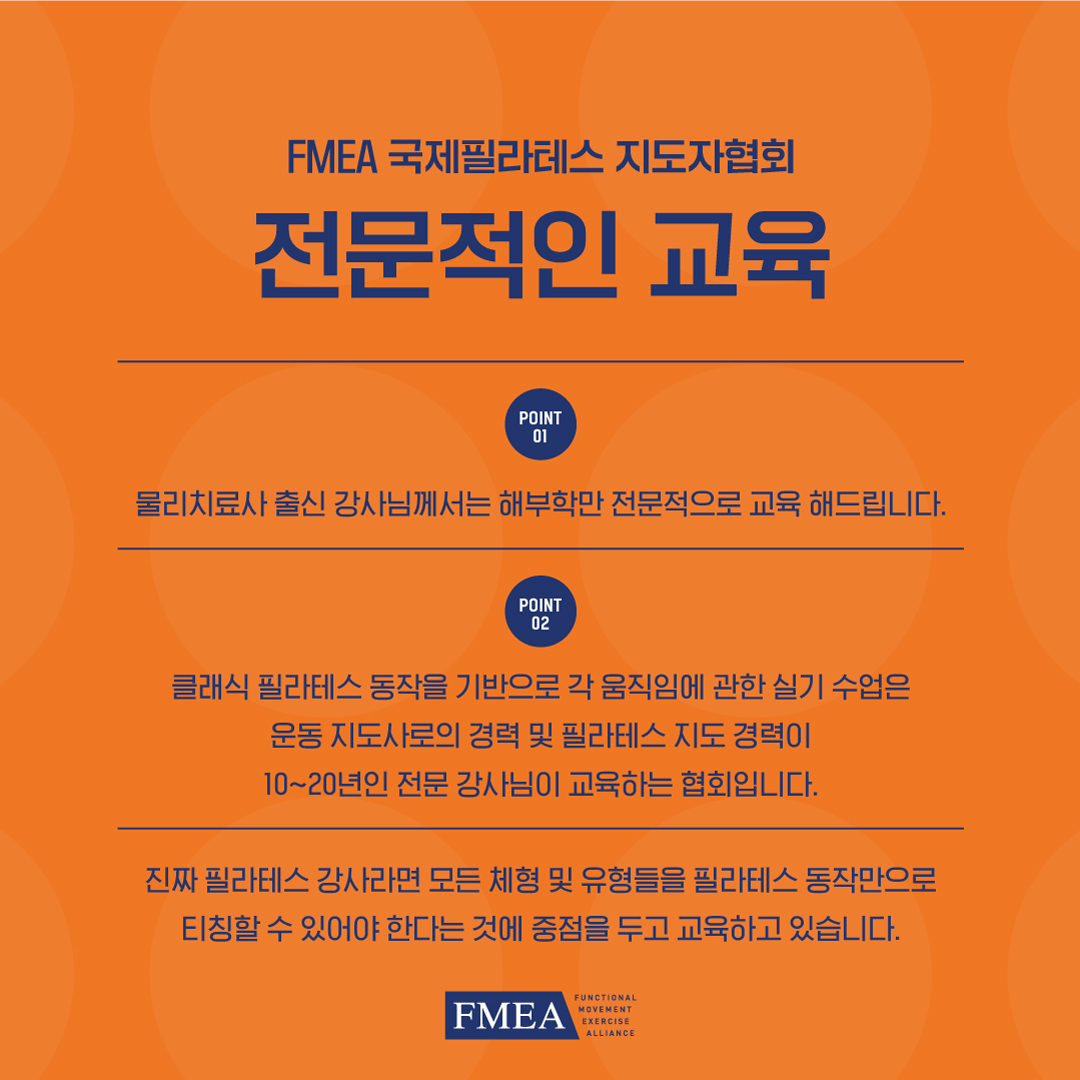 FMEA 국제필라테스 지도자협회

전문적인 교육

POINT 01

물리치료사 출신 강사님께서는 해부학만 전문적으로 교육 해드립니다.

POINT 02

클래식 필라테스 동작을 기반으로 각 움직임에 관한 실기 수업은 운동 지도사로의 경력 및 필라테스 지도 경력이 10~20년인 전문 강사님이 교육하는 협회입니다.

진짜 필라테스 강사라면 모든 체형 및 유형들을 필라테스 동작만으로 티칭할 수 있어야 한다는 것에 중점을 두고 교육하고 있습니다.

FMEA FUNCTIONAL MOVEMENT EXERCISE ALLIANCE